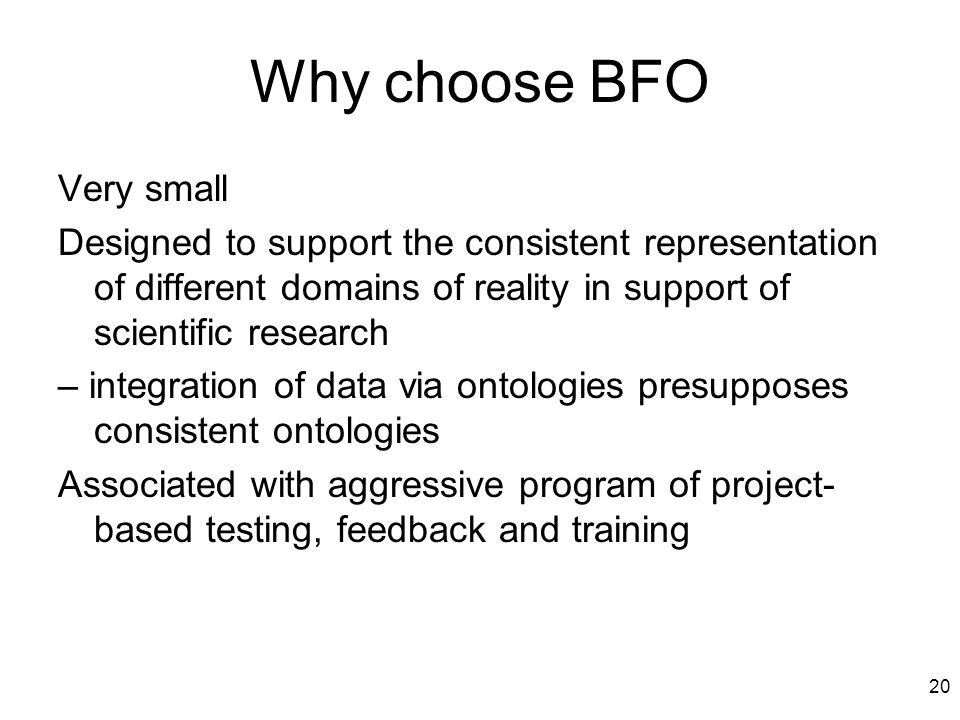 Why choose BFO

Very small

Designed to support the consistent representation of different domains of reality in support of scientific research

– integration of data via ontologies presupposes consistent ontologies

Associated with aggressive program of project-based testing, feedback and training

20